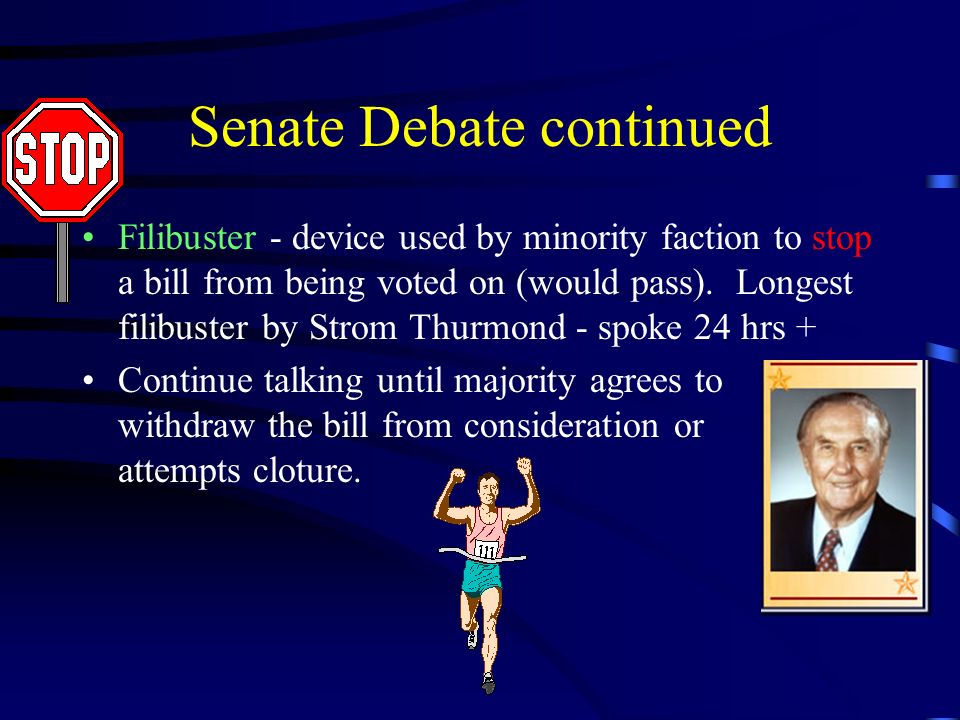 STOP

Senate Debate continued

• Filibuster - device used by minority faction to stop a bill from being voted on (would pass). Longest filibuster by Strom Thurmond - spoke 24 hrs +

• Continue talking until majority agrees to withdraw the bill from consideration or attempts cloture.

111